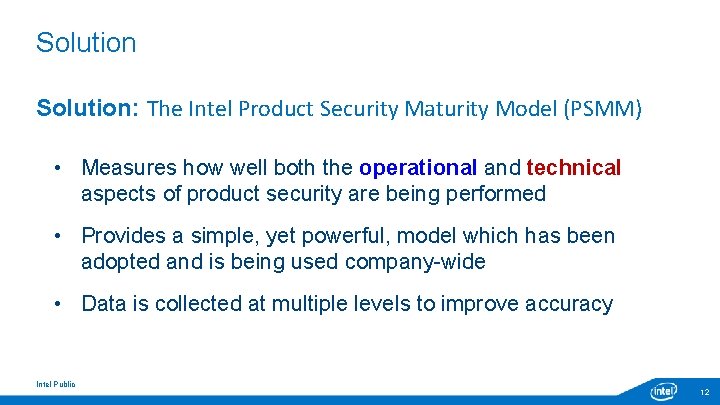 Solution

Solution: The Intel Product Security Maturity Model (PSMM)

• Measures how well both the operational and technical aspects of product security are being performed

• Provides a simple, yet powerful, model which has been adopted and is being used company-wide

• Data is collected at multiple levels to improve accuracy

Intel Public

intel

12